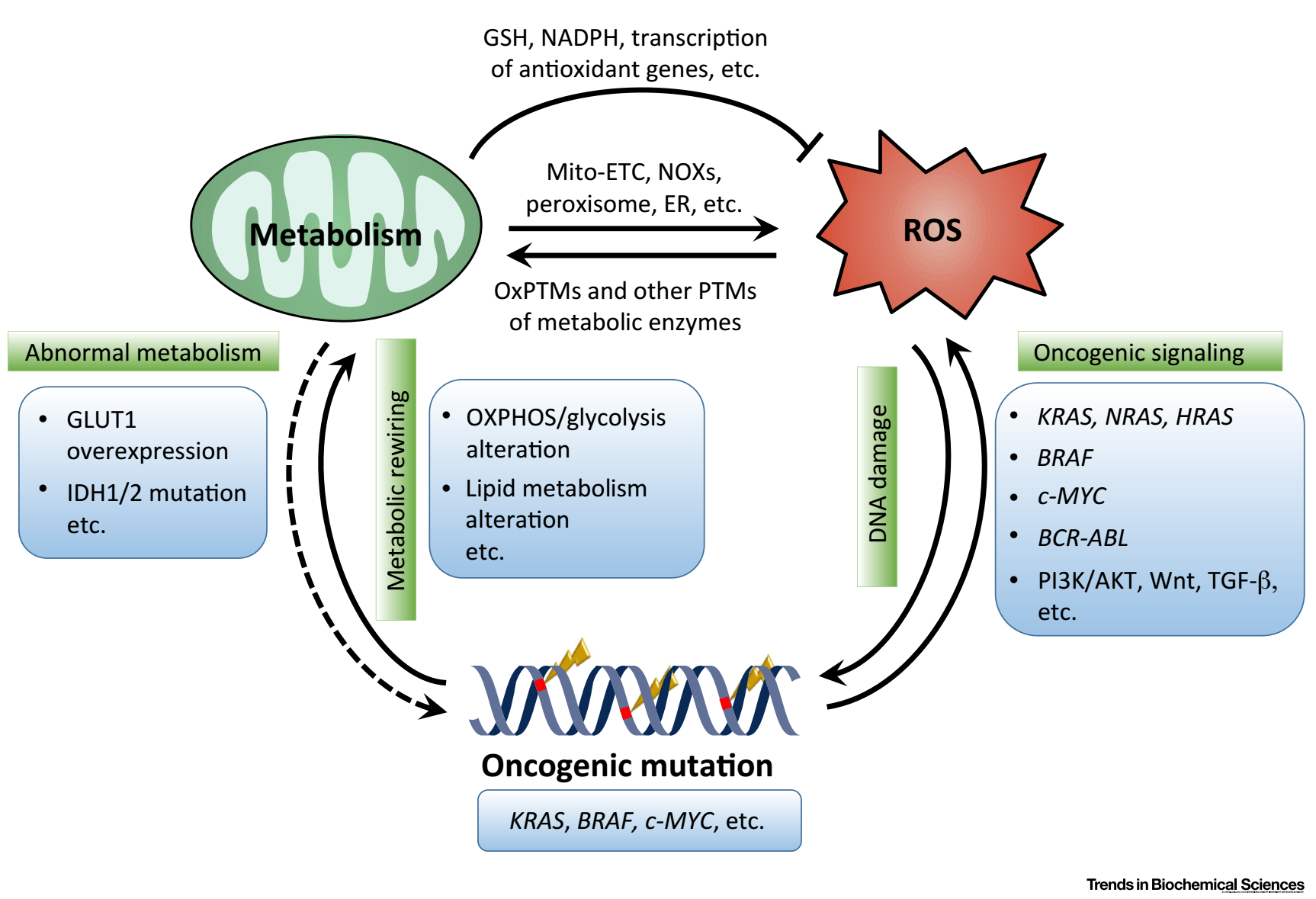 GSH, NADPH, transcription of antioxidant genes, etc.

Metabolism

Mito-ETC, NOXs, peroxisome, ER, etc.

ROS

OxPTMs and other PTMs of metabolic enzymes

Abnormal metabolism

• GLUT1 overexpression
• IDH1/2 mutation
etc.

Metabolic rewiring

• OXPHOS/glycolysis alteration
• Lipid metabolism alteration
etc.

DNA damage

Oncogenic signaling

• KRAS, NRAS, HRAS
• BRAF
• c-MYC
• BCR-ABL
• PI3K/AKT, Wnt, TGF-β, etc.

Oncogenic mutation

KRAS, BRAF, c-MYC, etc.

Trends in Biochemical Sciences